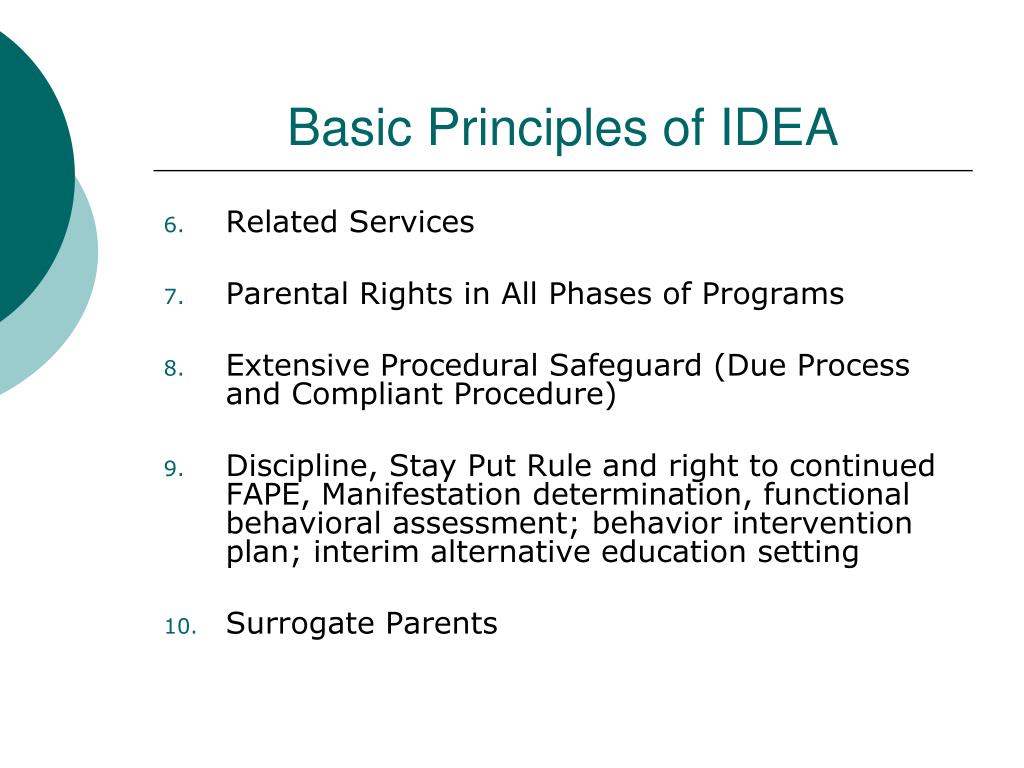 Basic Principles of IDEA

6. Related Services

7. Parental Rights in All Phases of Programs

8. Extensive Procedural Safeguard (Due Process and Compliant Procedure)

9. Discipline, Stay Put Rule and right to continued FAPE, Manifestation determination, functional behavioral assessment; behavior intervention plan; interim alternative education setting

10. Surrogate Parents